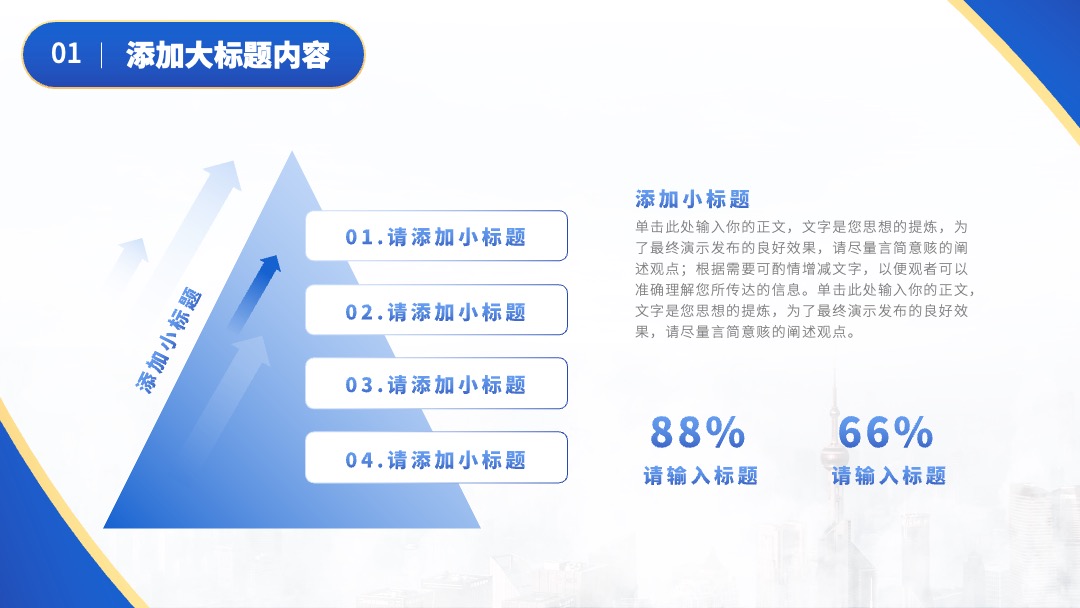 01 | 添加大标题内容

添加小标题

01.请添加小标题

02.请添加小标题

03.请添加小标题

04.请添加小标题

添加小标题

单击此处输入你的正文，文字是您思想的提炼，为了最终演示发布的良好效果，请尽量言简意赅的阐述观点；根据需要可酌情增减文字，以便观者可以准确理解您所传达的信息。单击此处输入你的正文，文字是您思想的提炼，为了最终演示发布的良好效果，请尽量言简意赅的阐述观点。

88%
请输入标题

66%
请输入标题